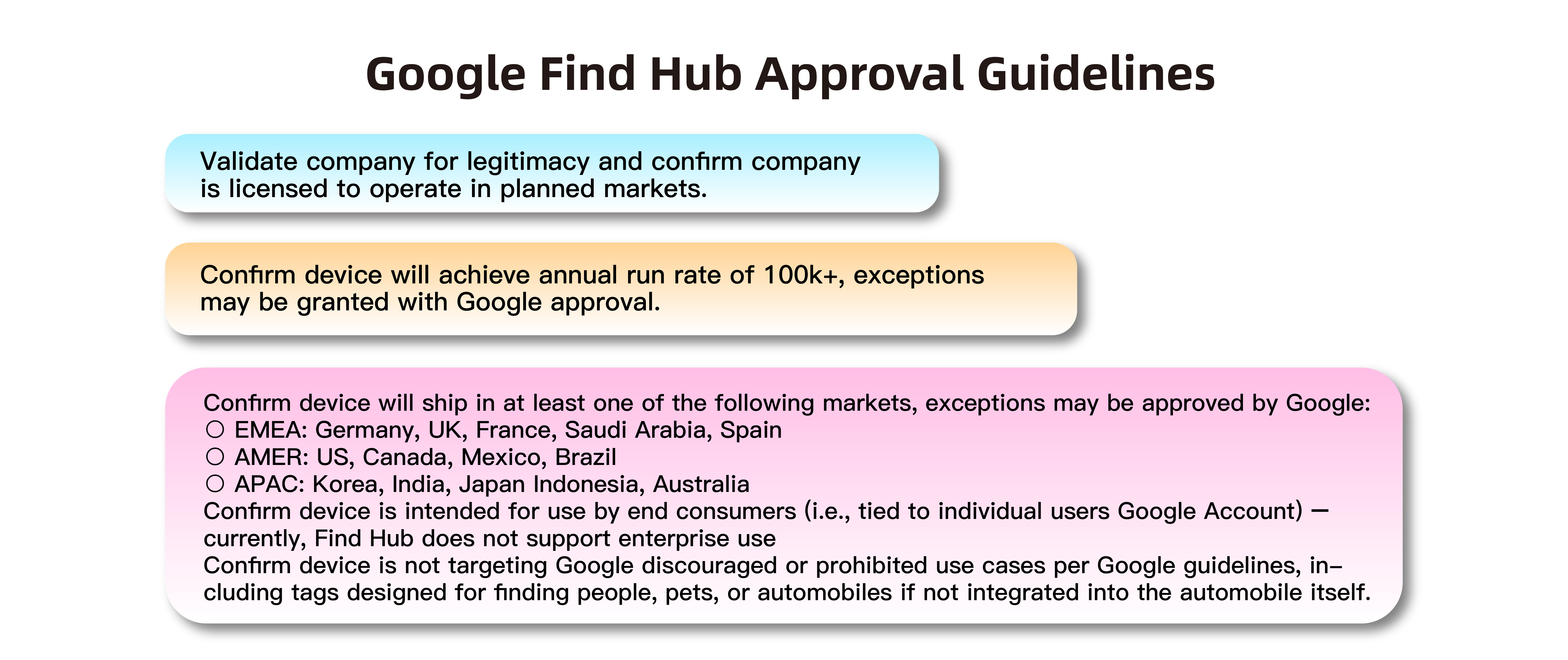 Google Find Hub Approval Guidelines

Validate company for legitimacy and confirm company is licensed to operate in planned markets.

Confirm device will achieve annual run rate of 100k+, exceptions may be granted with Google approval.

Confirm device will ship in at least one of the following markets, exceptions may be approved by Google:
○ EMEA: Germany, UK, France, Saudi Arabia, Spain
○ AMER: US, Canada, Mexico, Brazil
○ APAC: Korea, India, Japan Indonesia, Australia
Confirm device is intended for use by end consumers (i.e., tied to individual users Google Account) — currently, Find Hub does not support enterprise use
Confirm device is not targeting Google discouraged or prohibited use cases per Google guidelines, including tags designed for finding people, pets, or automobiles if not integrated into the automobile itself.